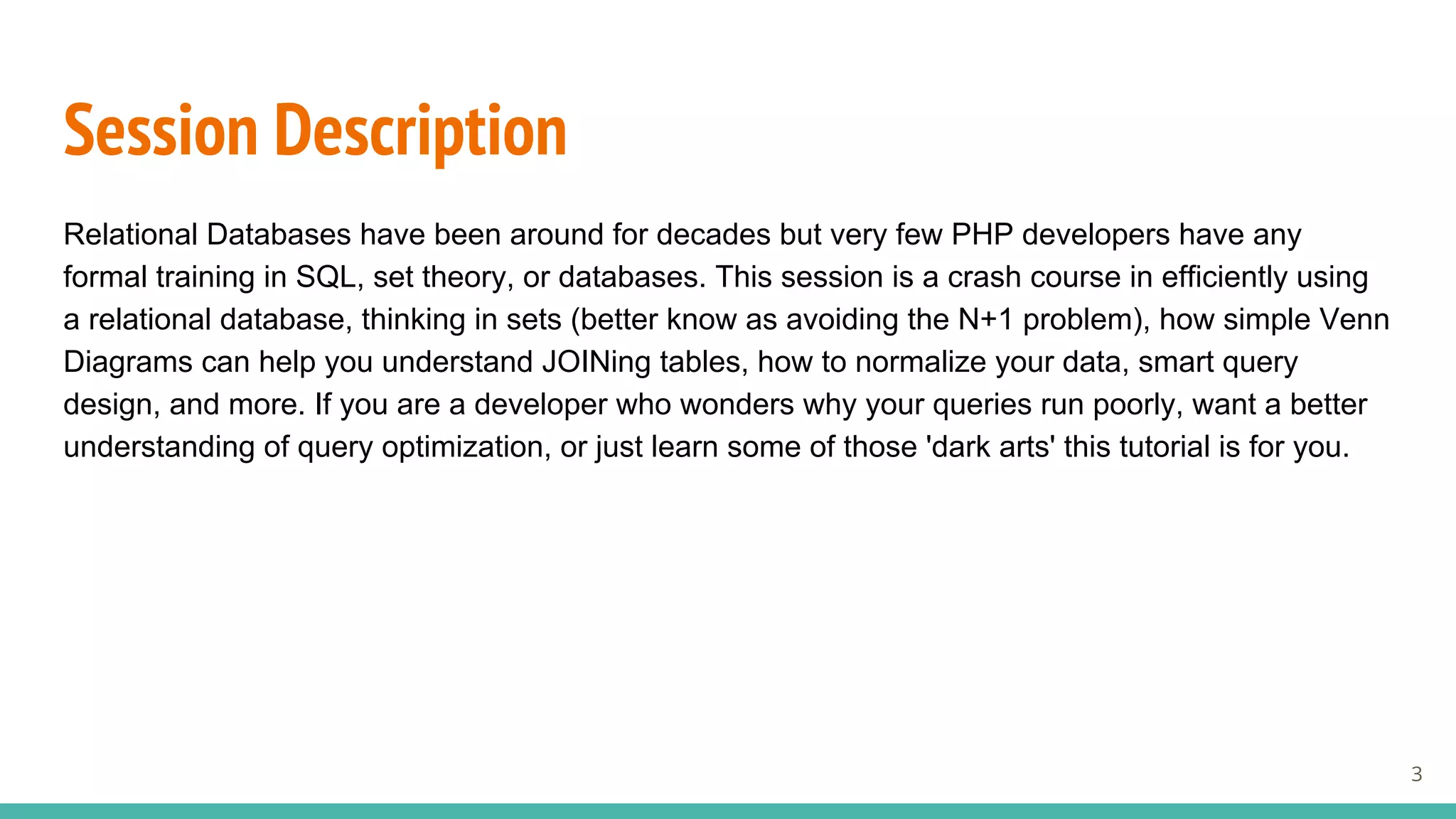 Session Description

Relational Databases have been around for decades but very few PHP developers have any formal training in SQL, set theory, or databases. This session is a crash course in efficiently using a relational database, thinking in sets (better know as avoiding the N+1 problem), how simple Venn Diagrams can help you understand JOINing tables, how to normalize your data, smart query design, and more. If you are a developer who wonders why your queries run poorly, want a better understanding of query optimization, or just learn some of those 'dark arts' this tutorial is for you.

3